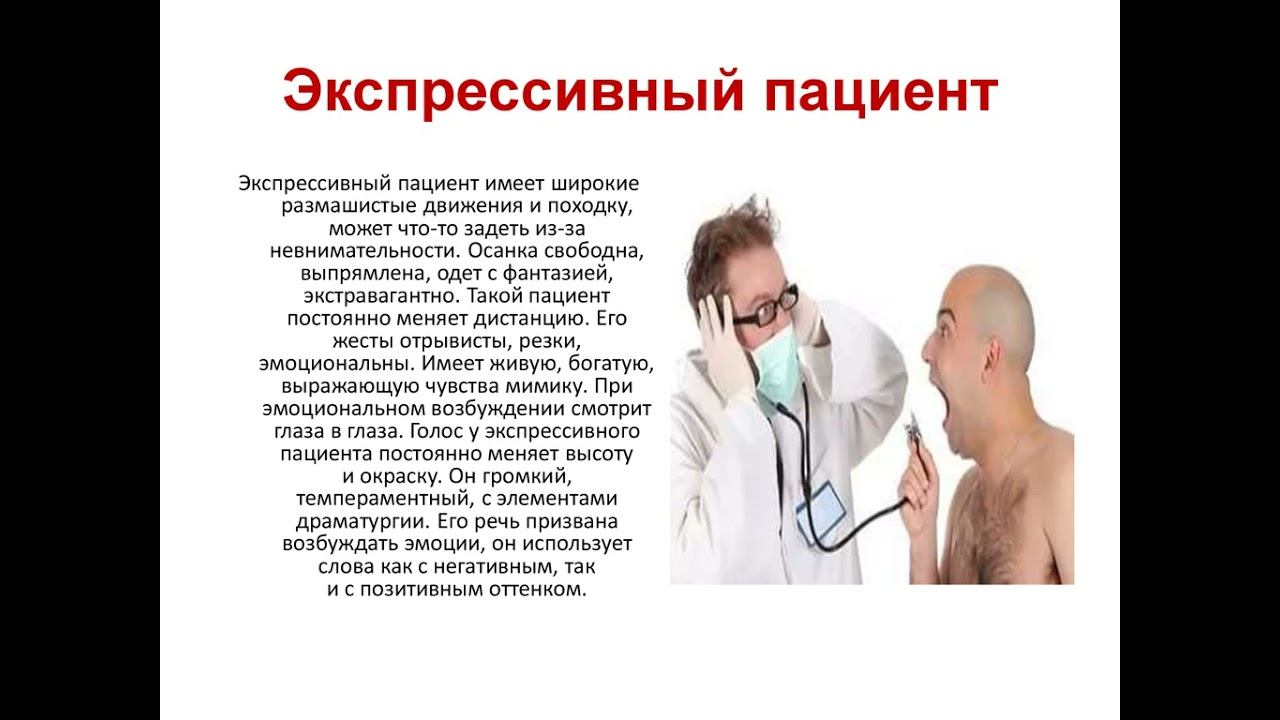 Экспрессивный пациент

Экспрессивный пациент имеет широкие размашистые движения и походку, может что-то задеть из-за невнимательности. Осанка свободна, выпрямлена, одет с фантазией, экстравагантно. Такой пациент постоянно меняет дистанцию. Его жесты отрывисты, резки, эмоциональны. Имеет живую, богатую, выражающую чувства мимику. При эмоциональном возбуждении смотрит глаза в глаза. Голос у экспрессивного пациента постоянно меняет высоту и окраску. Он громкий, темпераментный, с элементами драматургии. Его речь призвана возбуждать эмоции, он использует слова как с негативным, так и с позитивным оттенком.